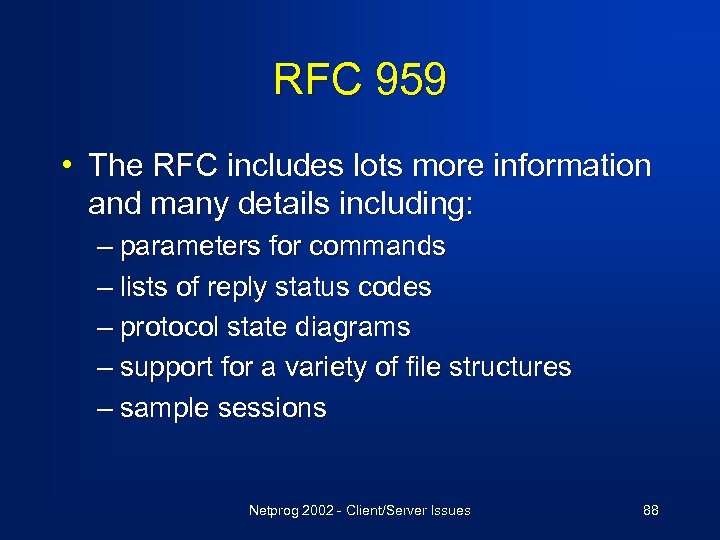 RFC 959

• The RFC includes lots more information and many details including:

– parameters for commands

– lists of reply status codes

– protocol state diagrams

– support for a variety of file structures

– sample sessions

Netprog 2002 - Client/Server Issues

88